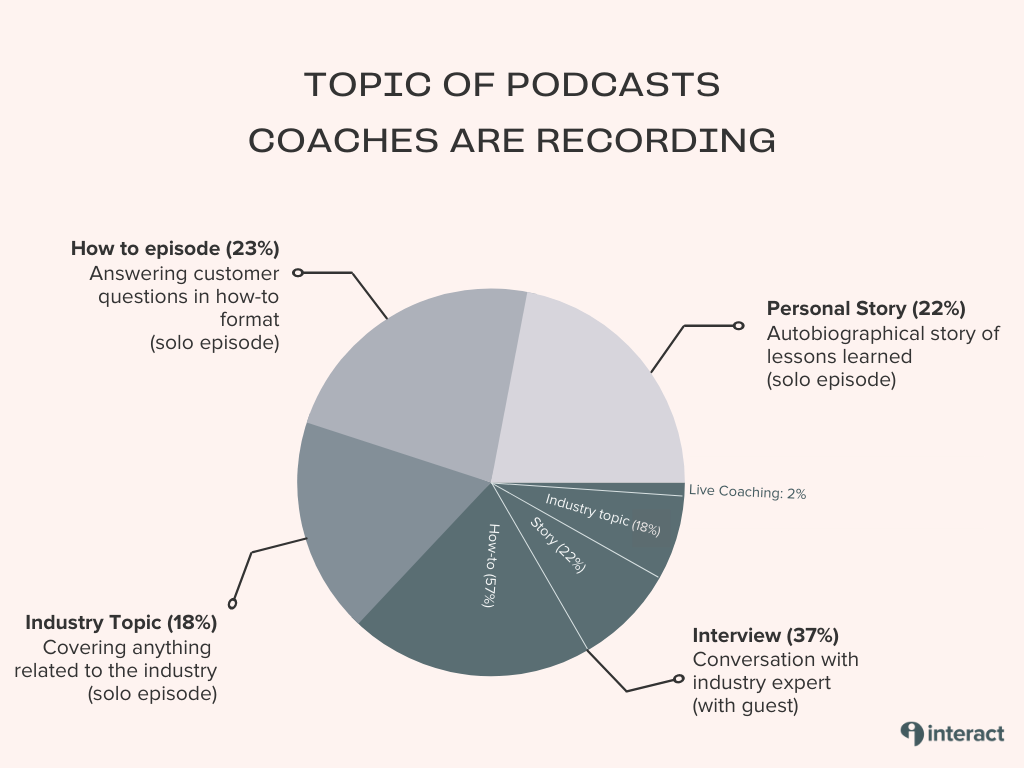 TOPIC OF PODCASTS
COACHES ARE RECORDING

How to episode (23%)
Answering customer questions in how-to format (solo episode)

Personal Story (22%)
Autobiographical story of lessons learned (solo episode)

Live Coaching: 2%

Industry topic (18%)

Story (22%)

How-to (57%)

Industry Topic (18%)
Covering anything related to the industry (solo episode)

Interview (37%)
Conversation with industry expert (with guest)

interact